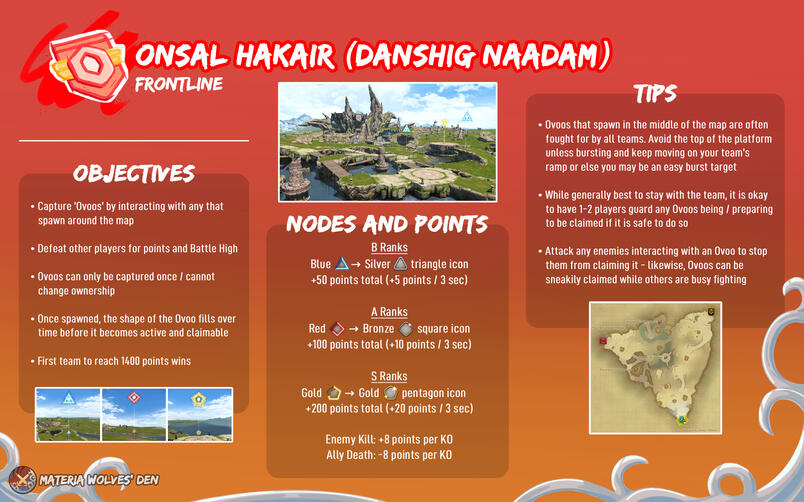 ONSAL HAKAIR (DANSHIG NAADAM)
FRONTLINE

OBJECTIVES

• Capture 'Ovoos' by interacting with any that spawn around the map

• Defeat other players for points and Battle High

• Ovoos can only be captured once / cannot change ownership

• Once spawned, the shape of the Ovoo fills over time before it becomes active and claimable

• First team to reach 1400 points wins

NODES AND POINTS

B Ranks
Blue → Silver triangle icon
+50 points total (+5 points / 3 sec)

A Ranks
Red → Bronze square icon
+100 points total (+10 points / 3 sec)

S Ranks
Gold → Gold pentagon icon
+200 points total (+20 points / 3 sec)

Enemy Kill: +8 points per KO
Ally Death: -8 points per KO

TIPS

• Ovoos that spawn in the middle of the map are often fought for by all teams. Avoid the top of the platform unless bursting and keep moving on your team's ramp or else you may be an easy burst target

• While generally best to stay with the team, it is okay to have 1-2 players guard any Ovoos being / preparing to be claimed if it is safe to do so

• Attack any enemies interacting with an Ovoo to stop them from claiming it - likewise, Ovoos can be sneakily claimed while others are busy fighting

MATERIA WOLVES' DEN